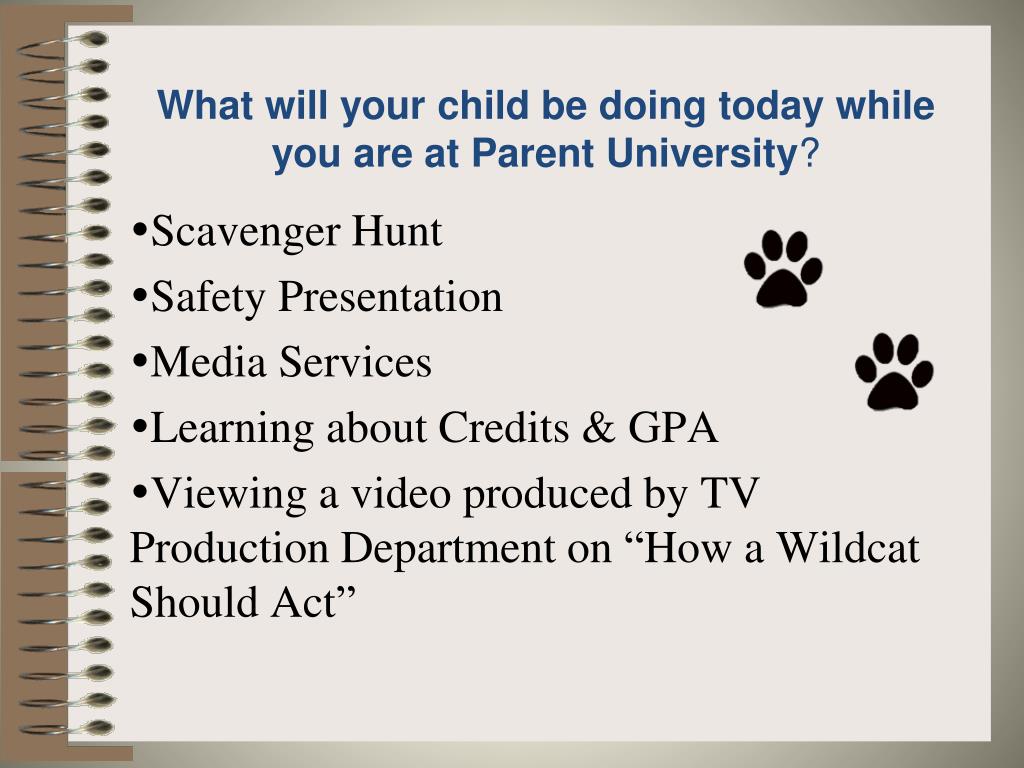 What will your child be doing today while you are at Parent University?

•Scavenger Hunt
•Safety Presentation
•Media Services
•Learning about Credits & GPA
•Viewing a video produced by TV Production Department on “How a Wildcat Should Act”